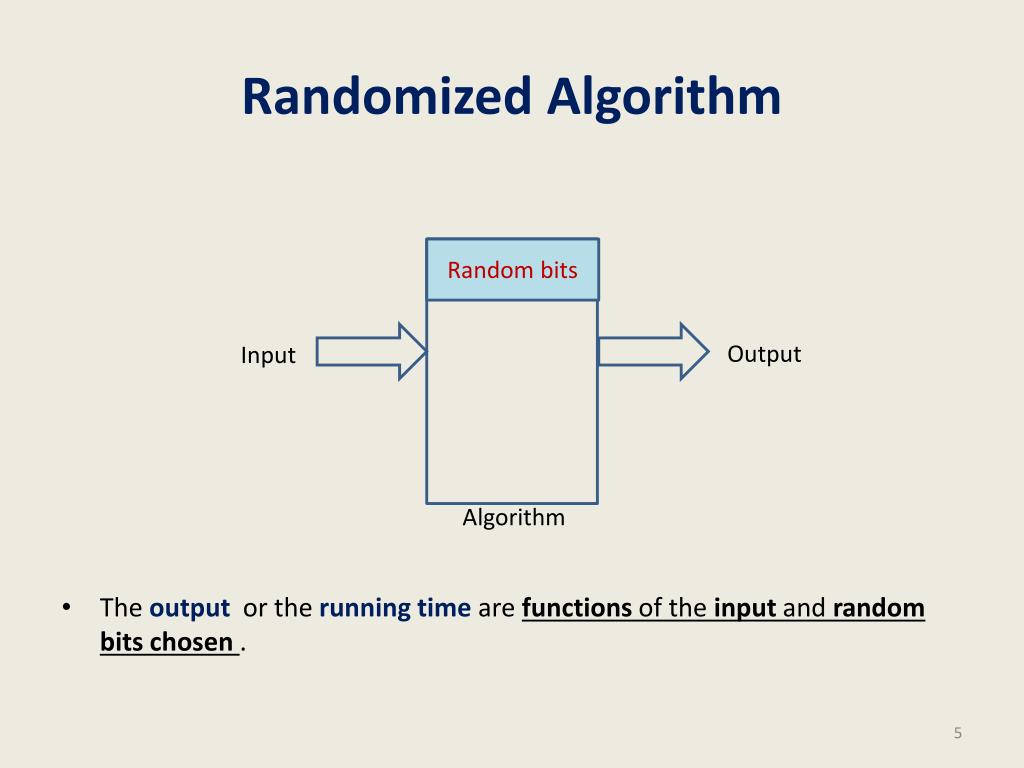 Randomized Algorithm

Random bits

Input

Output

Algorithm

• The output or the running time are functions of the input and random bits chosen .

5